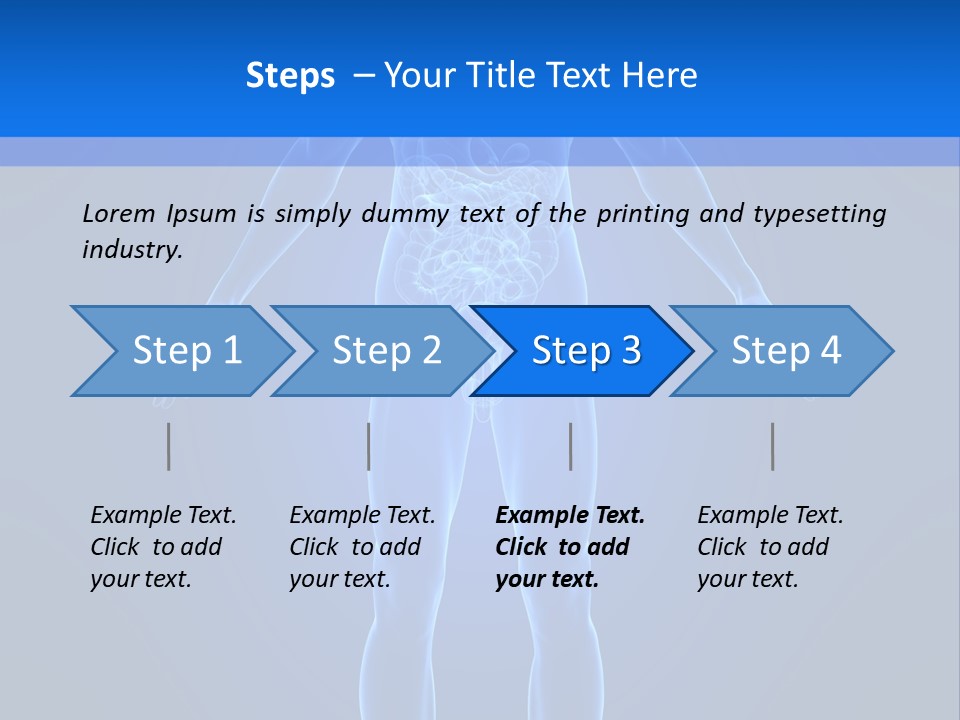 Steps – Your Title Text Here

Lorem Ipsum is simply dummy text of the printing and typesetting industry.

Step 1

Step 2

Step 3

Step 4

Example Text. Click to add your text.

Example Text. Click to add your text.

Example Text. Click to add your text.

Example Text. Click to add your text.